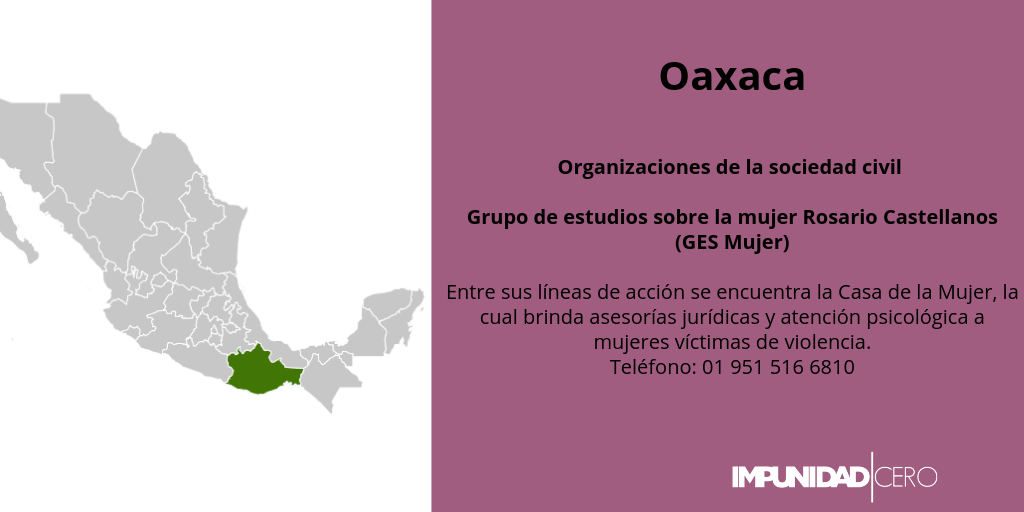 Oaxaca

Organizaciones de la sociedad civil

Grupo de estudios sobre la mujer Rosario Castellanos (GES Mujer)

Entre sus líneas de acción se encuentra la Casa de la Mujer, la cual brinda asesorías jurídicas y atención psicológica a mujeres víctimas de violencia.
Teléfono: 01 951 516 6810

IMPUNIDAD CERO